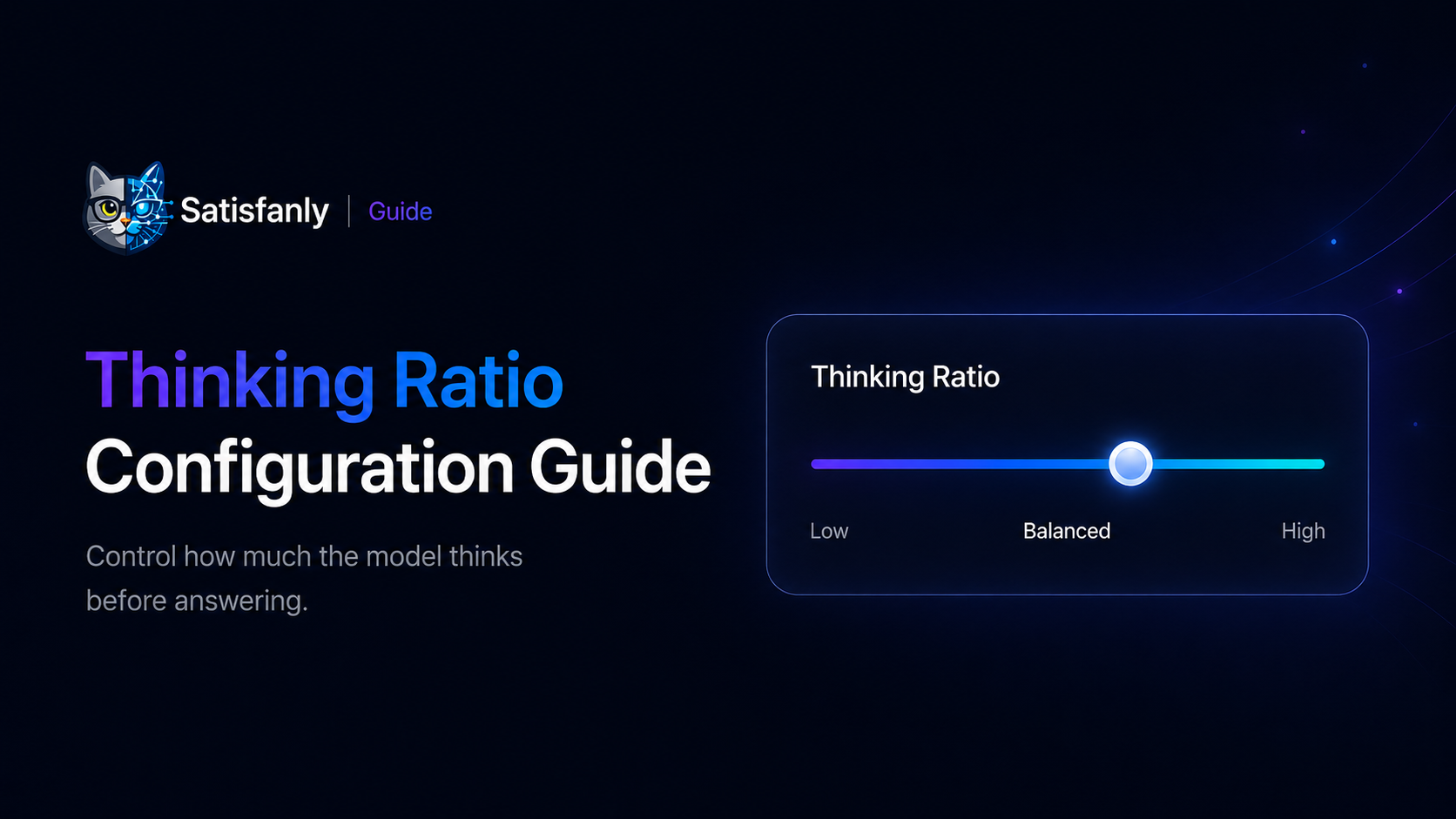 Satisfanly | Guide

Thinking Ratio
Configuration Guide

Control how much the model thinks before answering.

Thinking Ratio

Low
Balanced
High